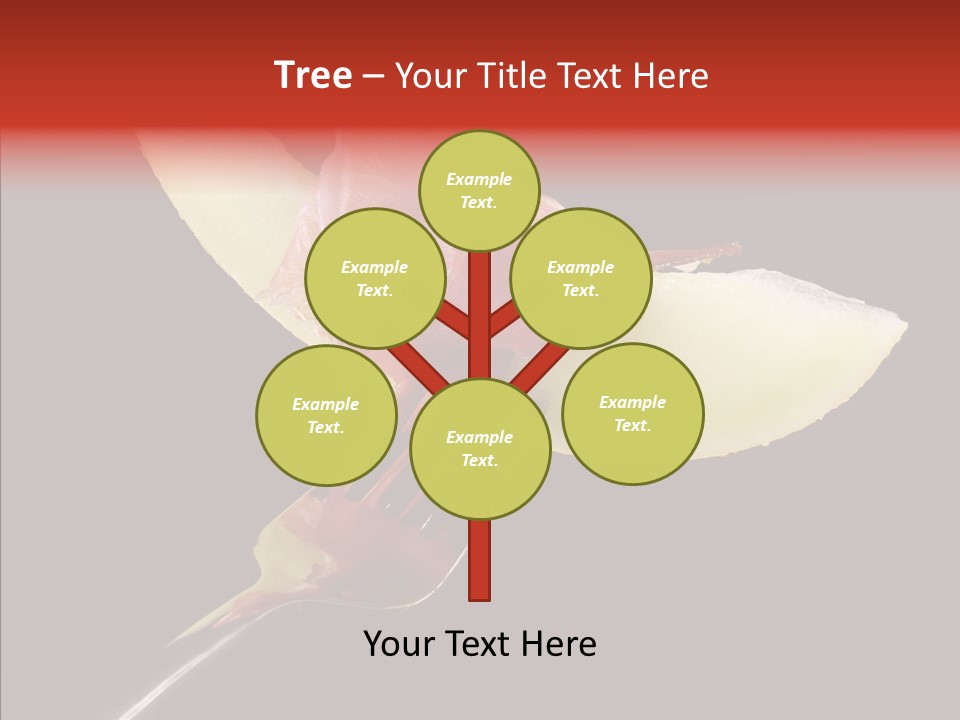 Tree – Your Title Text Here

Example Text.

Example Text.

Example Text.

Example Text.

Example Text.

Example Text.

Your Text Here